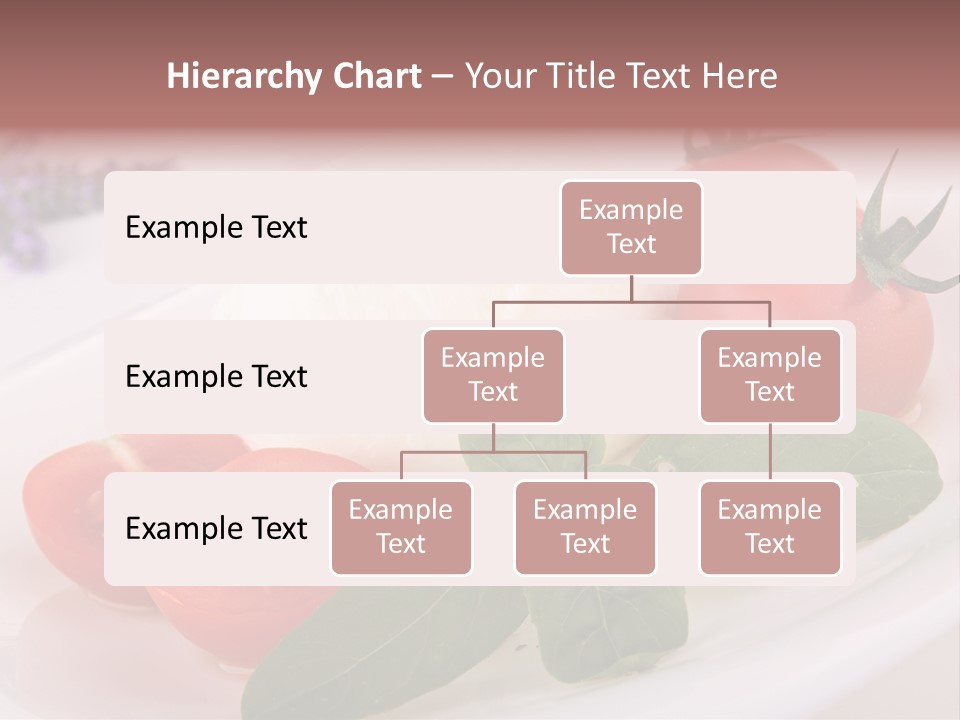 Hierarchy Chart – Your Title Text Here

Example Text

Example Text

Example Text

Example Text

Example Text

Example Text

Example Text

Example Text

Example Text